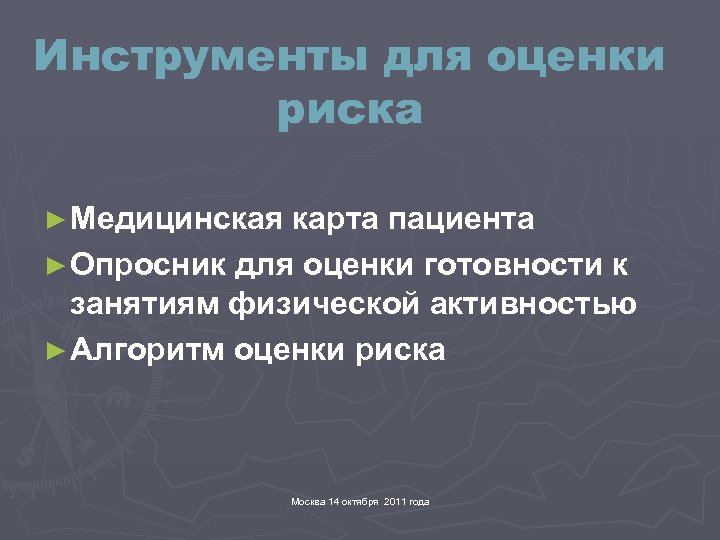 Инструменты для оценки риска

►Медицинская карта пациента
►Опросник для оценки готовности к занятиям физической активностью
►Алгоритм оценки риска

Москва 14 октября 2011 года